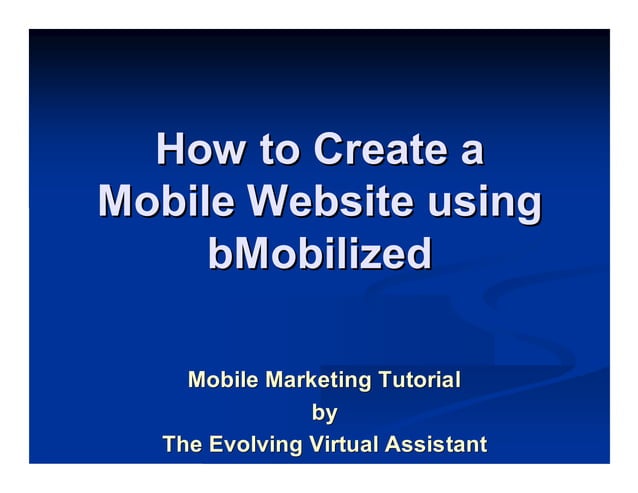 How to Create a Mobile Website using bMobilized

Mobile Marketing Tutorial
by
The Evolving Virtual Assistant